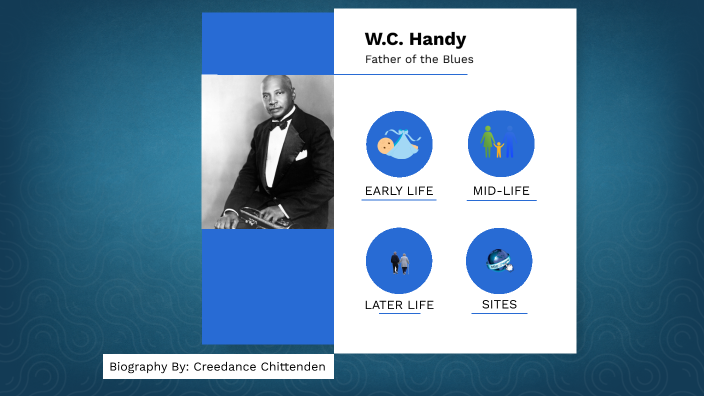 W.C. Handy

Father of the Blues

EARLY LIFE

MID-LIFE

LATER LIFE

SITES

Biography By: Creedance Chittenden